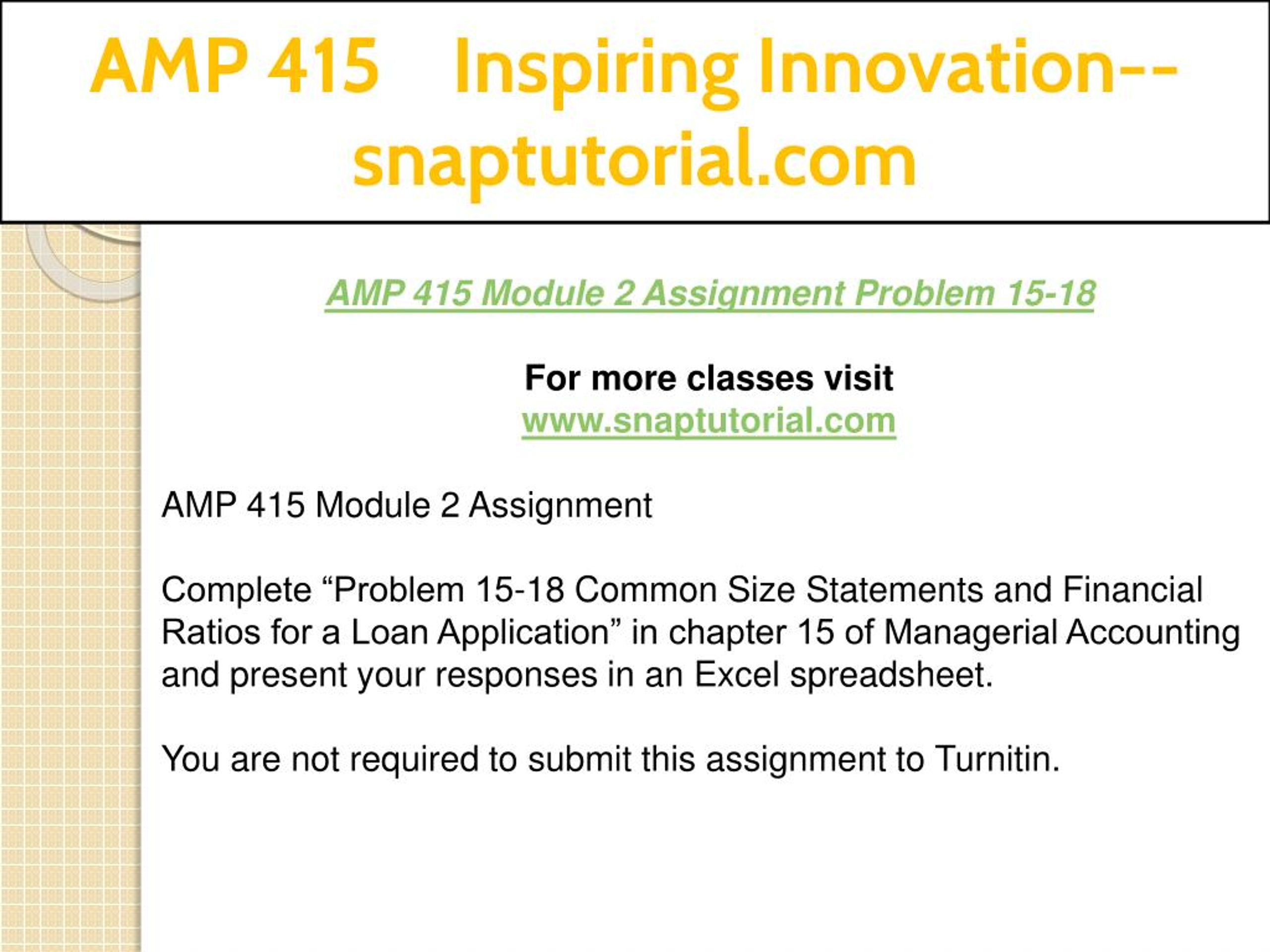 AMP 415 Inspiring Innovation--snaptutorial.com

AMP 415 Module 2 Assignment Problem 15-18

For more classes visit
www.snaptutorial.com

AMP 415 Module 2 Assignment

Complete “Problem 15-18 Common Size Statements and Financial Ratios for a Loan Application” in chapter 15 of Managerial Accounting and present your responses in an Excel spreadsheet.

You are not required to submit this assignment to Turnitin.